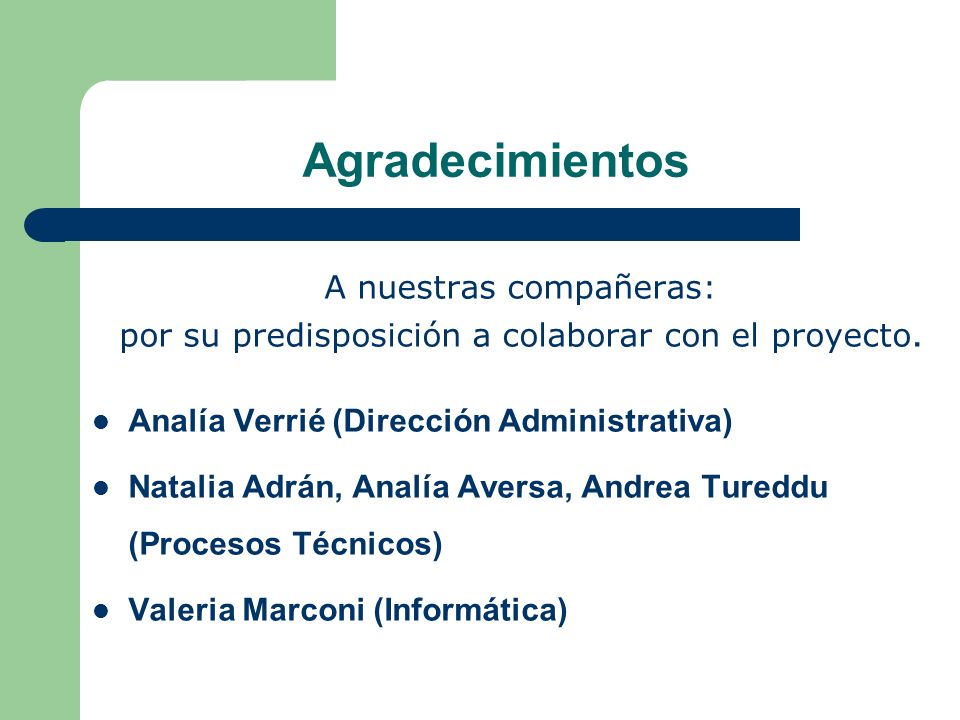 Agradecimientos

A nuestras compañeras:
por su predisposición a colaborar con el proyecto.

- Analía Verrié (Dirección Administrativa)
- Natalia Adrán, Analía Aversa, Andrea Tureddu (Procesos Técnicos)
- Valeria Marconi (Informática)